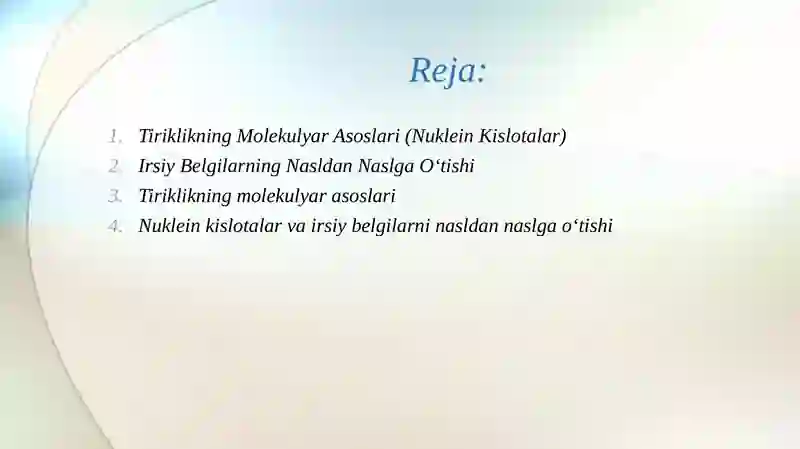 Reja:

1. Tiriklikning Molekulyar Asoslari (Nuklein Kislotalar)
2. Irsiy Belgilarning Nasldan Naslga O‘tishi
3. Tiriklikning molekulyar asoslari
4. Nuklein kislotalar va irsiy belgilarni nasldan naslga o‘tishi